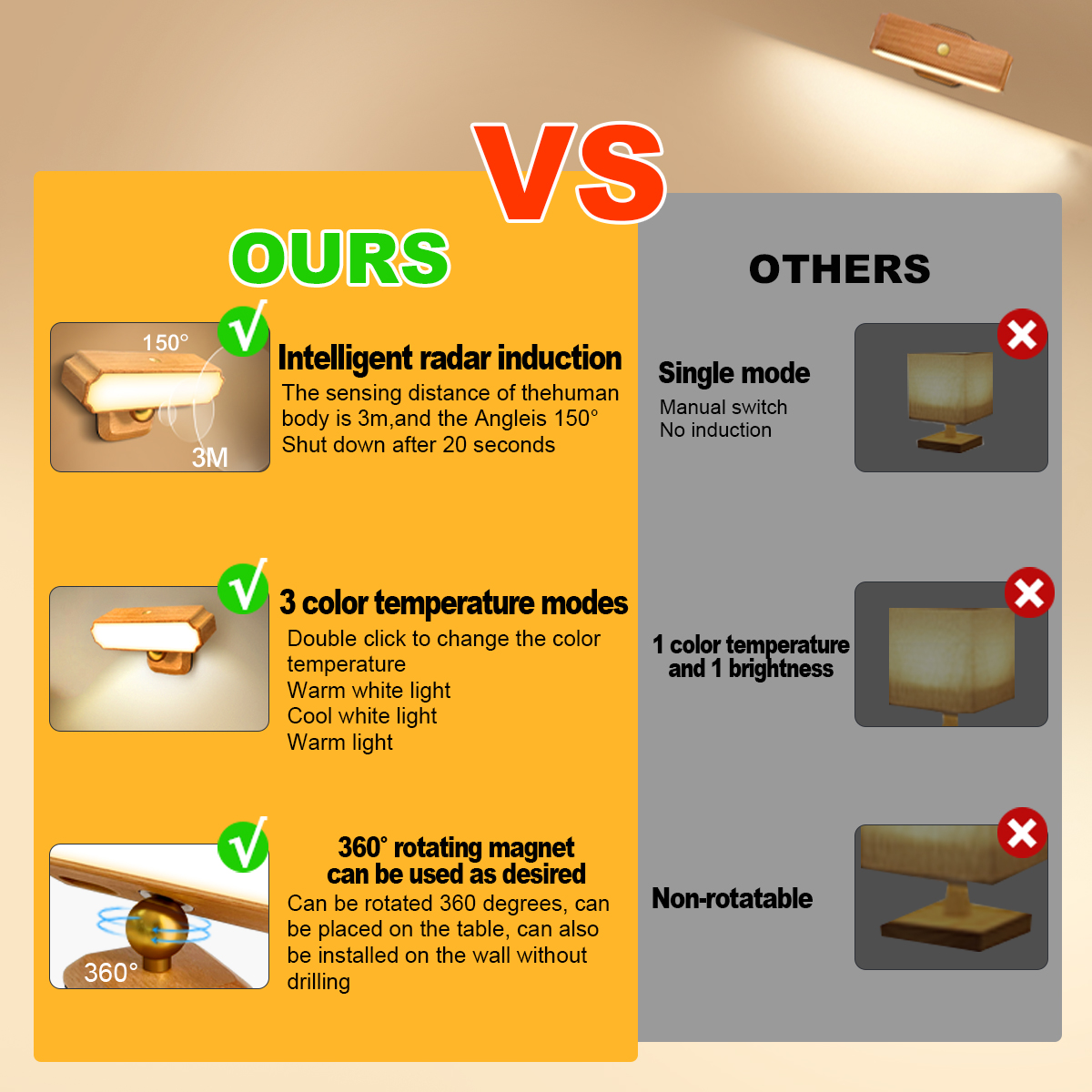 VS

OURS

150°

3M

Intelligent radar induction
The sensing distance of thehuman body is 3m,and the Angleis 150° Shut down after 20 seconds

3 color temperature modes
Double click to change the color temperature
Warm white light
Cool white light
Warm light

360°

360° rotating magnet can be used as desired
Can be rotated 360 degrees, can be placed on the table, can also be installed on the wall without drilling

OTHERS

Single mode
Manual switch
No induction

1 color temperature and 1 brightness

Non-rotatable